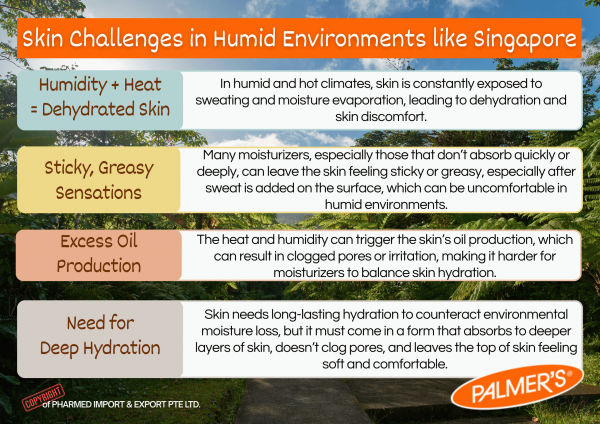 Skin Challenges in Humid Environments like Singapore

Humidity + Heat = Dehydrated Skin

In humid and hot climates, skin is constantly exposed to sweating and moisture evaporation, leading to dehydration and skin discomfort.

Sticky, Greasy Sensations

Many moisturizers, especially those that don't absorb quickly or deeply, can leave the skin feeling sticky or greasy, especially after sweat is added on the surface, which can be uncomfortable in humid environments.

Excess Oil Production

The heat and humidity can trigger the skin's oil production, which can result in clogged pores or irritation, making it harder for moisturizers to balance skin hydration.

Need for Deep Hydration

Skin needs long-lasting hydration to counteract environmental moisture loss, but it must come in a form that absorbs to deeper layers of skin, doesn't clog pores, and leaves the top of skin feeling soft and comfortable.

COPYRIGHT of PHARMED IMPORT & EXPORT PTE LTD.

PALMER'S®